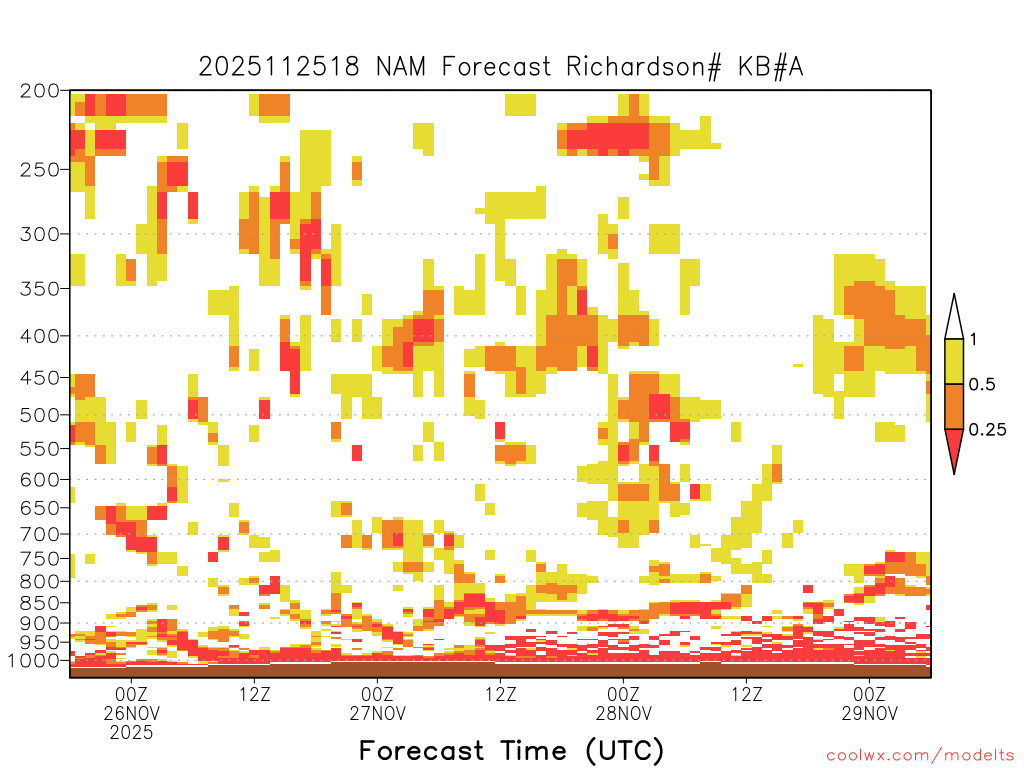 2025112518 NAM Forecast Richardson# KB#A

200
250
300
350
400
450
500
550
600
650
700
750
800
850
900
950
1000

1
0.5
0.25

00Z
26NOV
2025
12Z
00Z
27NOV
12Z
00Z
28NOV
12Z
00Z
29NOV

Forecast Time (UTC)

coolwx.com/modelts